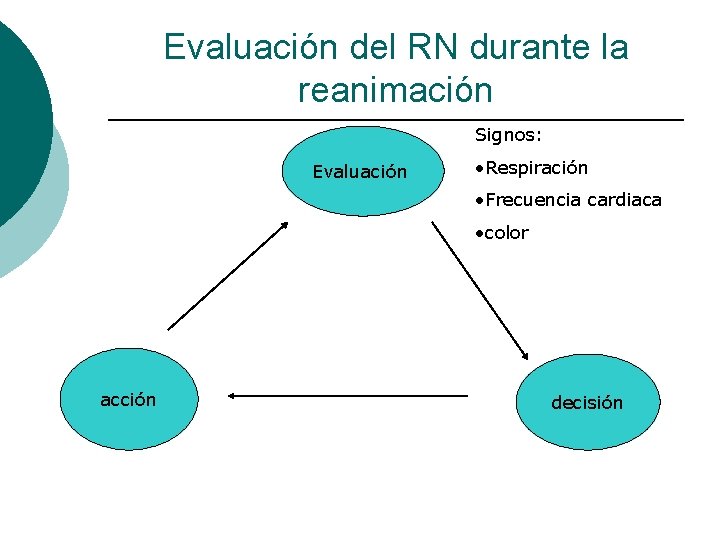 Evaluación del RN durante la reanimación

Evaluación

Signos:
•Respiración
•Frecuencia cardiaca
•color

acción

decisión